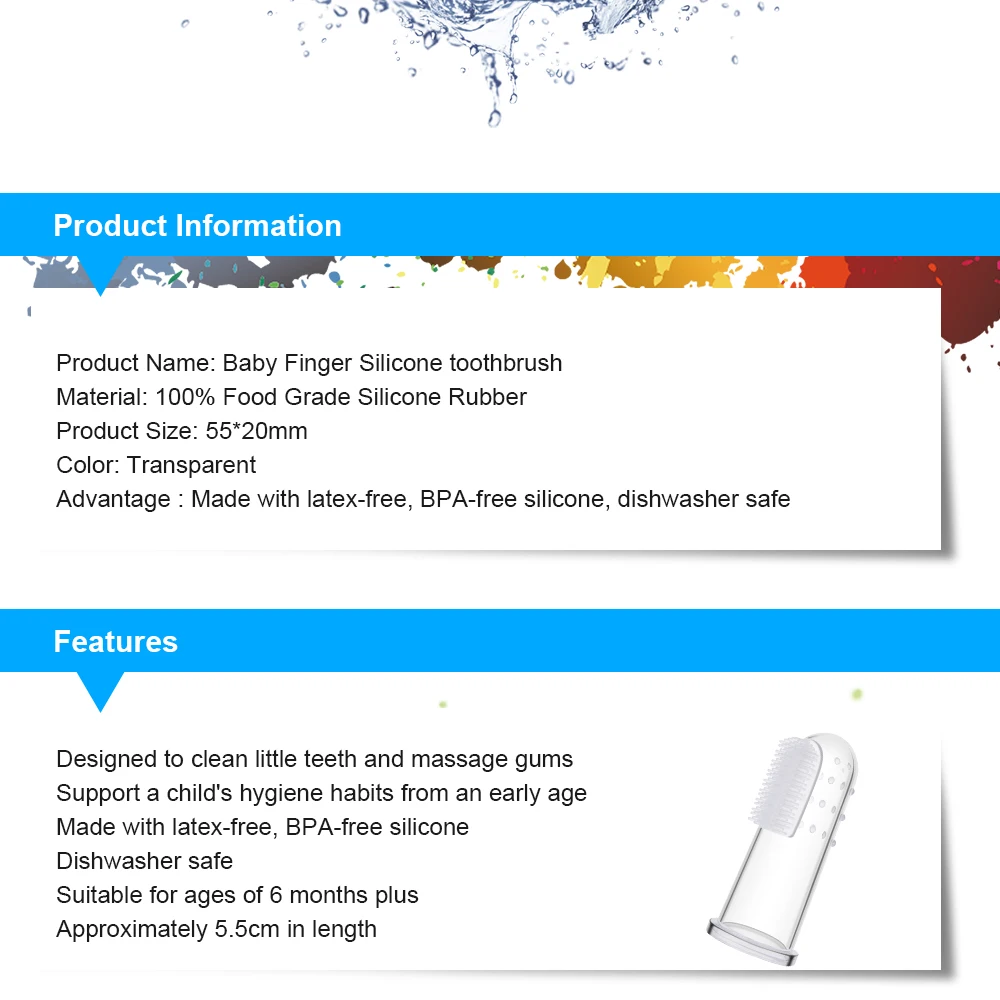 Product Information

Product Name: Baby Finger Silicone toothbrush
Material: 100% Food Grade Silicone Rubber
Product Size: 55*20mm
Color: Transparent
Advantage : Made with latex-free, BPA-free silicone, dishwasher safe

Features

Designed to clean little teeth and massage gums
Support a child's hygiene habits from an early age
Made with latex-free, BPA-free silicone
Dishwasher safe
Suitable for ages of 6 months plus
Approximately 5.5cm in length